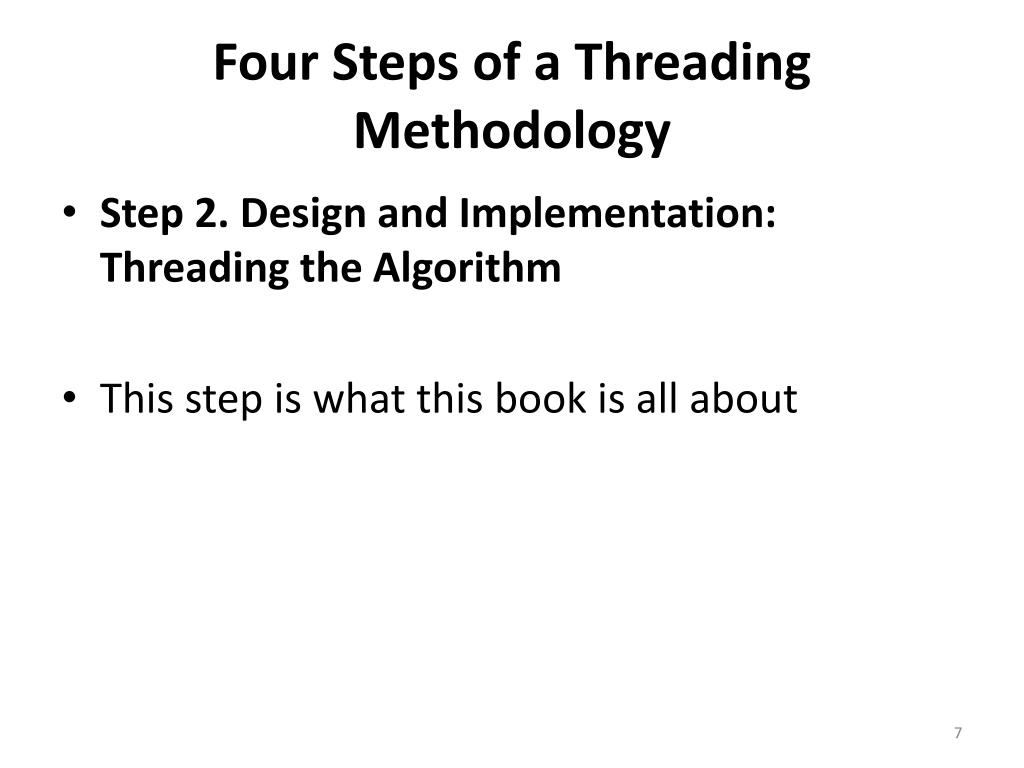 Four Steps of a Threading Methodology

• Step 2. Design and Implementation: Threading the Algorithm

• This step is what this book is all about

7